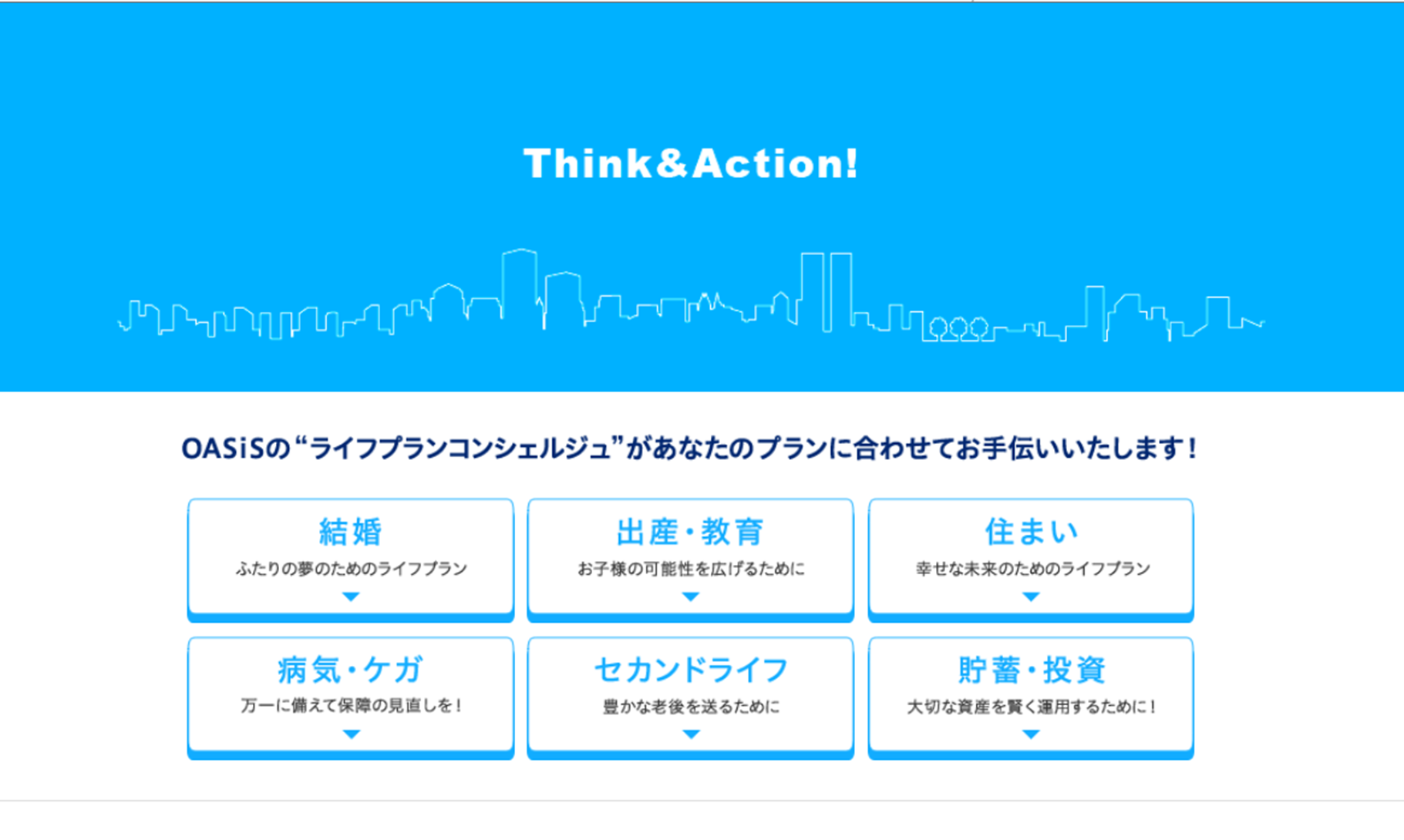 Think&Action!

OASiSの“ライフプランコンシェルジュ”があなたのプランに合わせてお手伝いいたします！

結婚
ふたりの夢のためのライフプラン

出産・教育
お子様の可能性を広げるために

住まい
幸せな未来のためのライフプラン

病気・ケガ
万一に備えて保障の見直しを！

セカンドライフ
豊かな老後を送るために

貯蓄・投資
大切な資産を賢く運用するために！